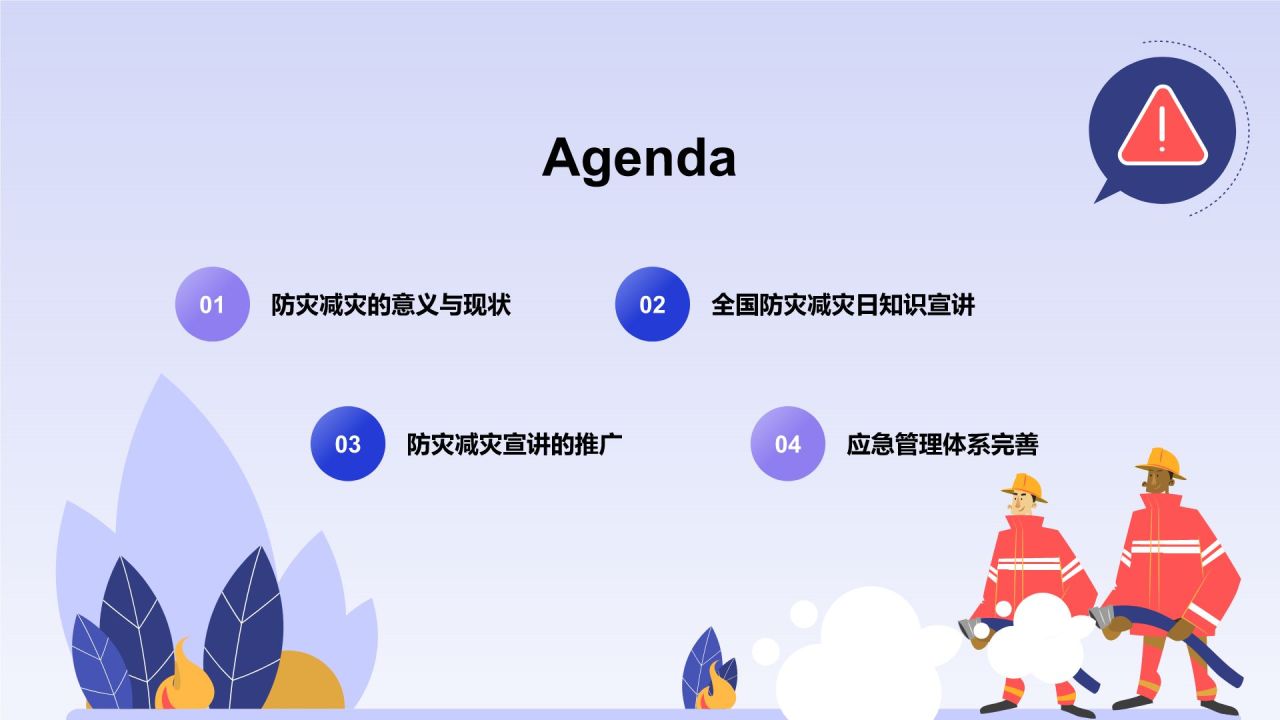 Agenda

01 防灾减灾的意义与现状

02 全国防灾减灾日知识宣讲

03 防灾减灾宣讲的推广

04 应急管理体系完善